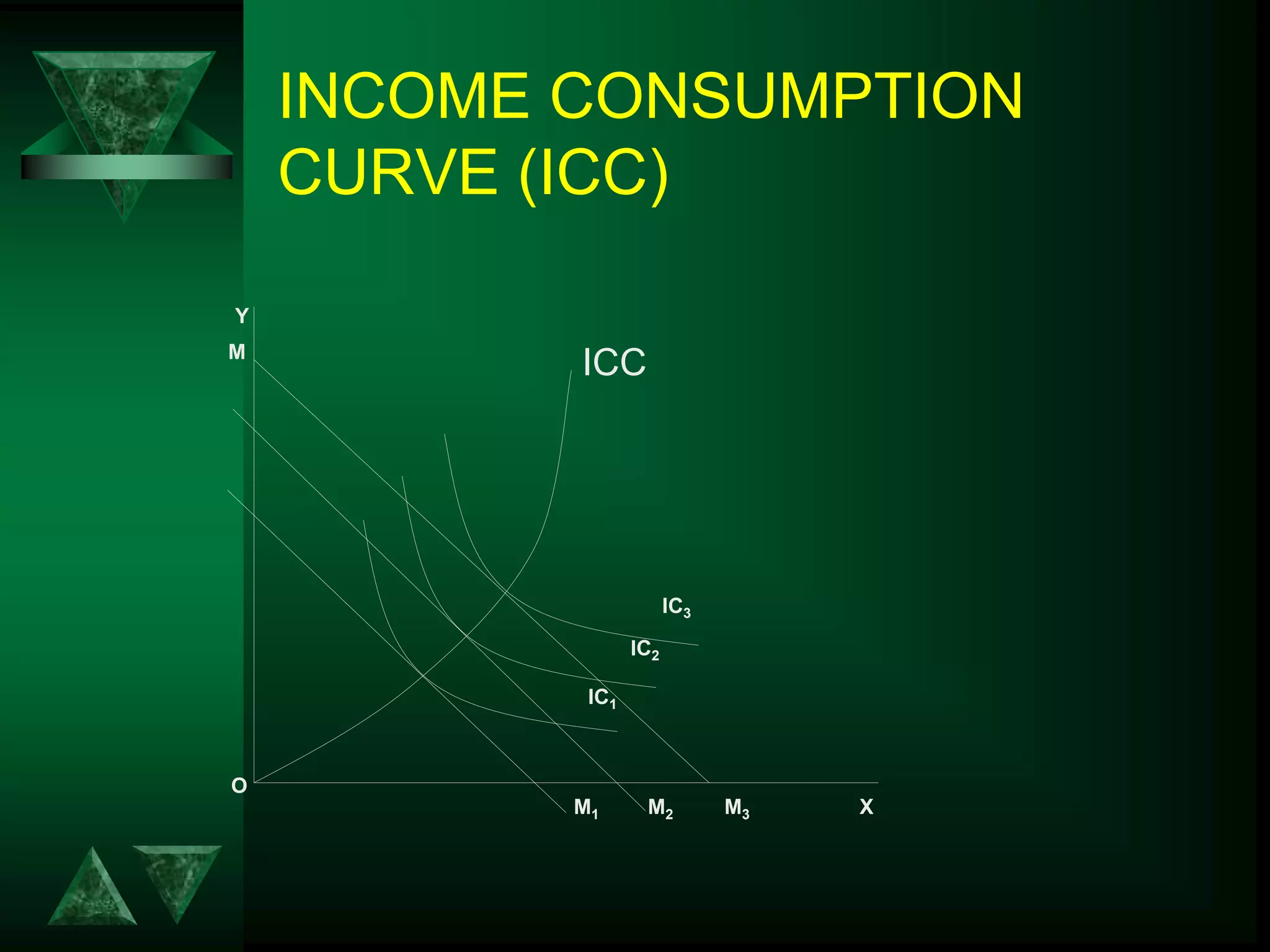 INCOME CONSUMPTION CURVE (ICC)

Y

M

ICC

$IC_3$

$IC_2$

$IC_1$

O

$M_1$ $M_2$ $M_3$ X